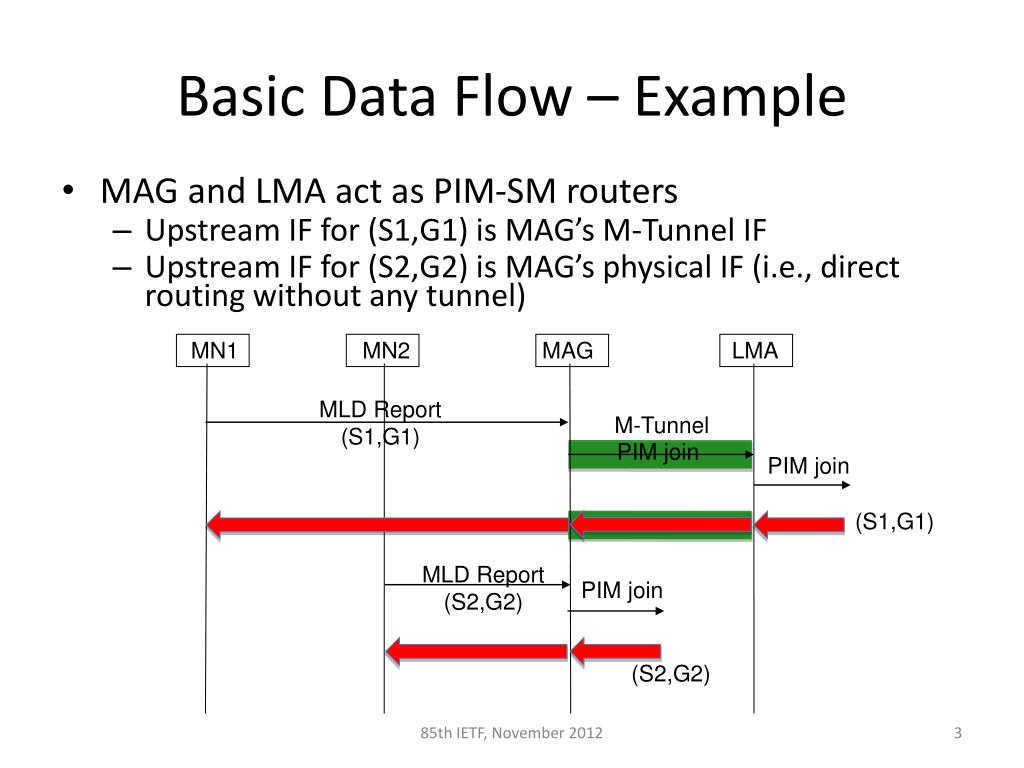 Basic Data Flow – Example

• MAG and LMA act as PIM-SM routers
  – Upstream IF for (S1,G1) is MAG's M-Tunnel IF
  – Upstream IF for (S2,G2) is MAG's physical IF (i.e., direct routing without any tunnel)

MN1
MN2
MAG
LMA

MLD Report
(S1,G1)

M-Tunnel
PIM join

PIM join

(S1,G1)

MLD Report
(S2,G2)

PIM join

(S2,G2)

85th IETF, November 2012

3